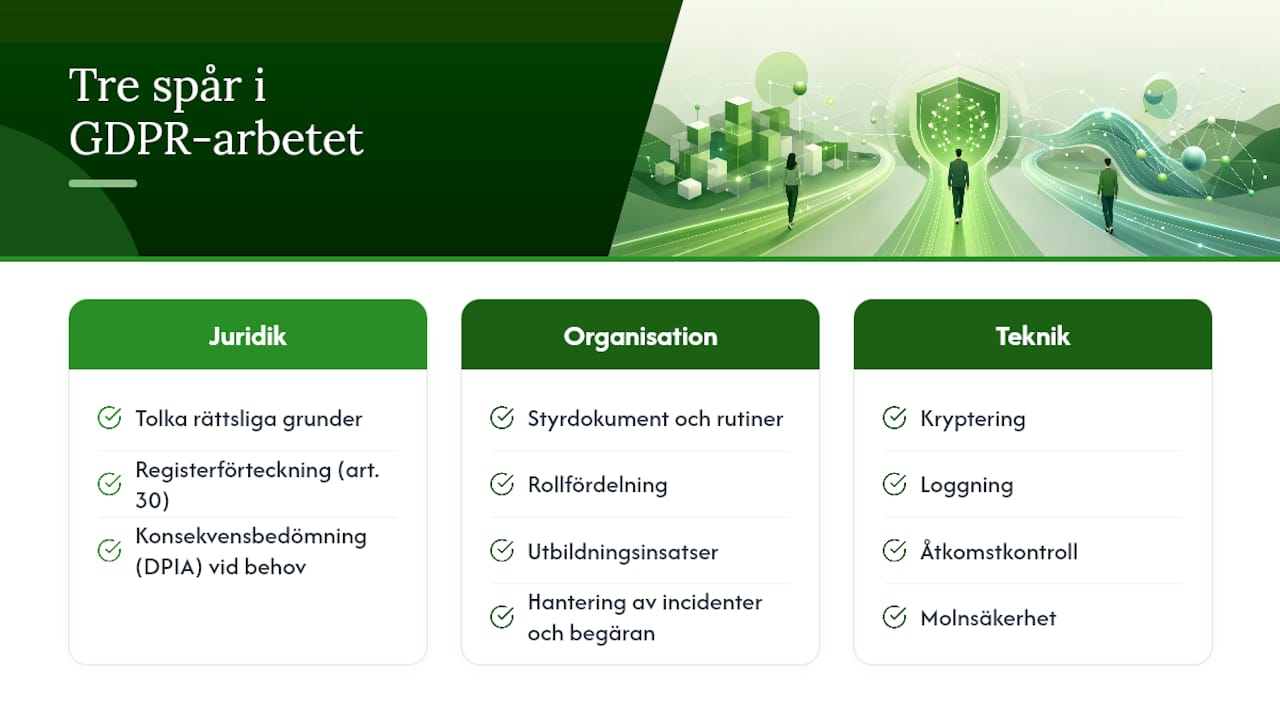 Tre spår i GDPR-arbetet

Juridik

Tolka rättsliga grunder

Registerförteckning (art. 30)

Konsekvensbedömning (DPIA) vid behov

Organisation

Styrdokument och rutiner

Rollfördelning

Utbildningsinsatser

Hantering av incidenter och begäran

Teknik

Kryptering

Loggning

Åtkomstkontroll

Molnsäkerhet